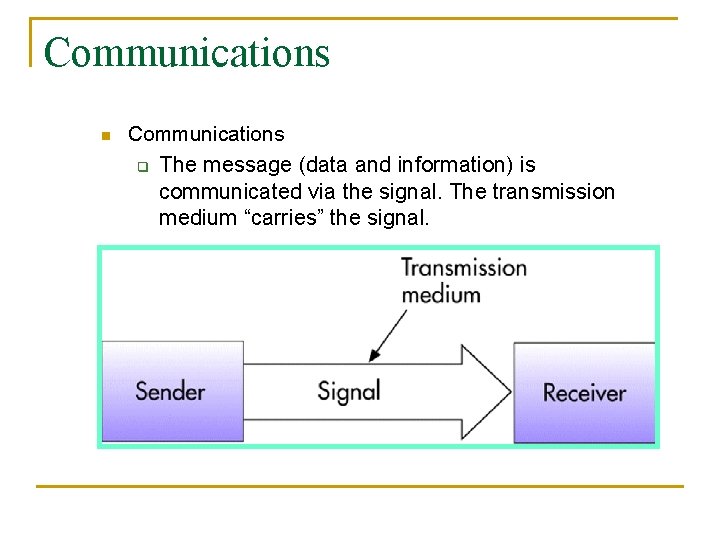 Communications

Communications

The message (data and information) is communicated via the signal. The transmission medium “carries” the signal.

Transmission medium

Sender

Signal

Receiver